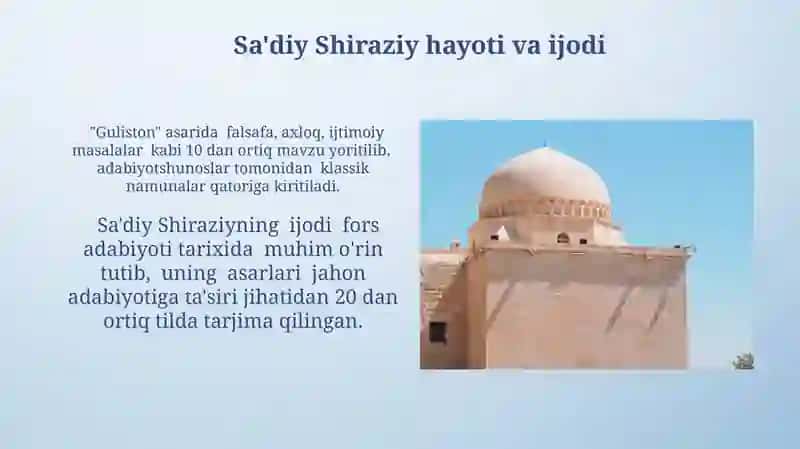 Sa'diy Shiraziy hayoti va ijodi

"Guliston" asarida falsafa, axloq, ijtimoiy masalalar kabi 10 dan ortiq mavzu yoritilib, adabiyotshunoslar tomonidan klassik namunalar qatoriga kiritiladi.

Sa'diy Shiraziyning ijodi fors adabiyoti tarixida muhim o'rin tutib, uning asarlari jahon adabiyotiga ta'siri jihatidan 20 dan ortiq tilda tarjima qilingan.